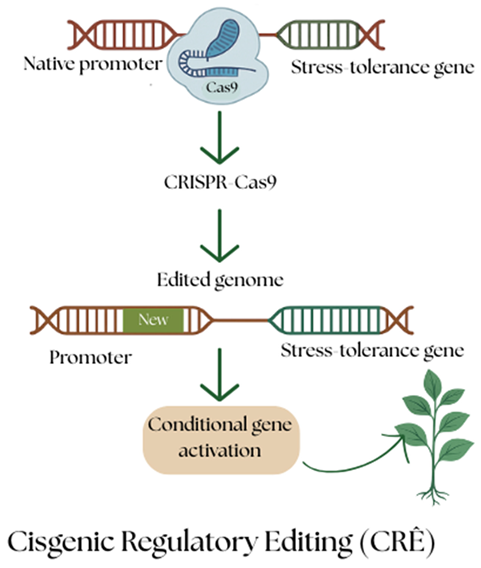 Native promoter

Cas9

Stress-tolerance gene

CRISPR-Cas9

Edited genome

New

Promoter

Stress-tolerance gene

Conditional gene activation

Cisgenic Regulatory Editing (CRÊ)